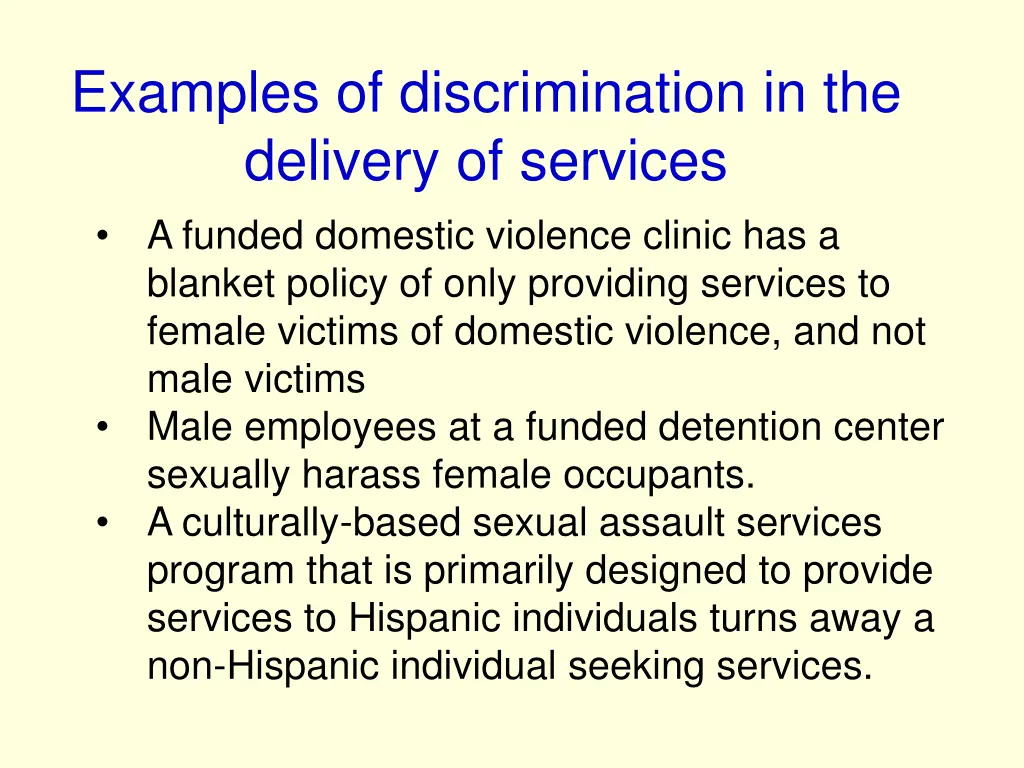 Examples of discrimination in the delivery of services

• A funded domestic violence clinic has a blanket policy of only providing services to female victims of domestic violence, and not male victims
• Male employees at a funded detention center sexually harass female occupants.
• A culturally-based sexual assault services program that is primarily designed to provide services to Hispanic individuals turns away a non-Hispanic individual seeking services.